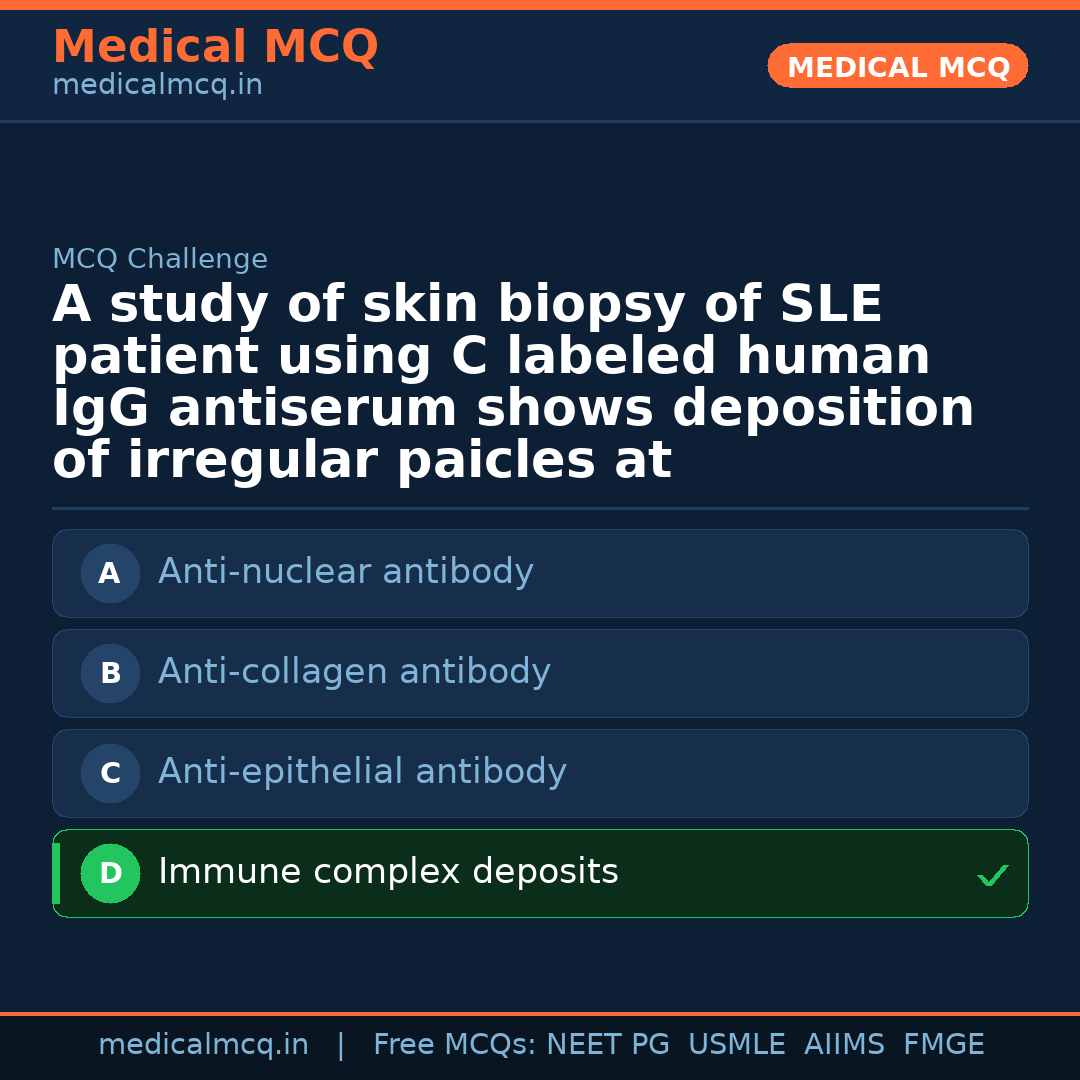 Medical MCQ
medicalmcq.in

MEDICAL MCQ

MCQ Challenge

A study of skin biopsy of SLE patient using C labeled human IgG antiserum shows deposition of irregular paicles at

A Anti-nuclear antibody

B Anti-collagen antibody

C Anti-epithelial antibody

D Immune complex deposits ✓

medicalmcq.in | Free MCQs: NEET PG USMLE AIIMS FMGE